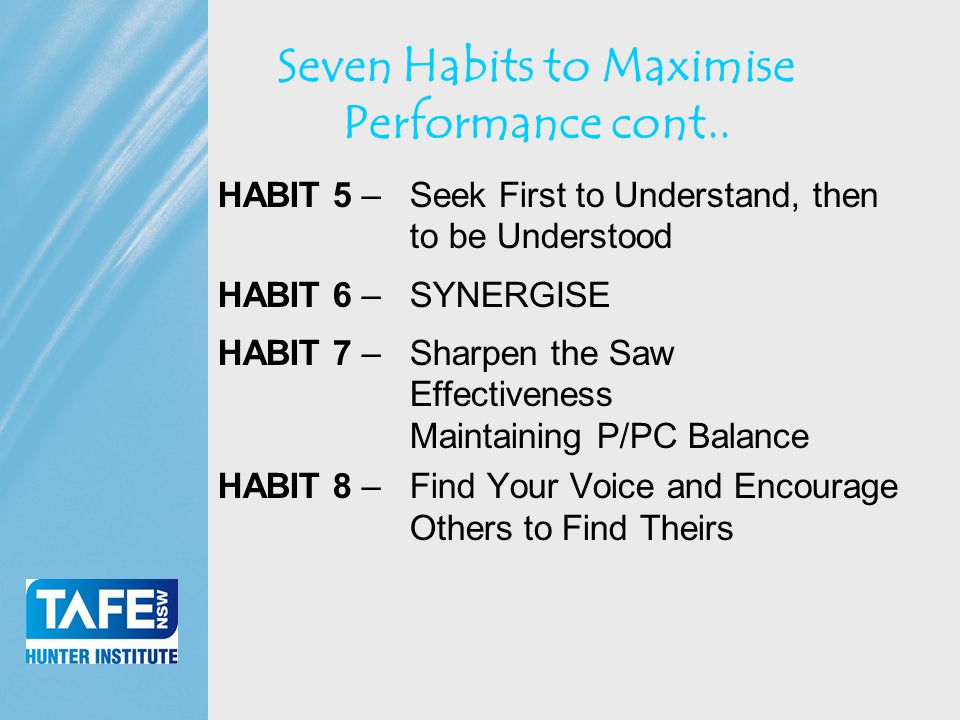 Seven Habits to Maximise Performance cont..

HABIT 5 – Seek First to Understand, then to be Understood

HABIT 6 – SYNERGISE

HABIT 7 – Sharpen the Saw
Effectiveness
Maintaining P/PC Balance

HABIT 8 – Find Your Voice and Encourage Others to Find Theirs

TAFE NSW
HUNTER INSTITUTE